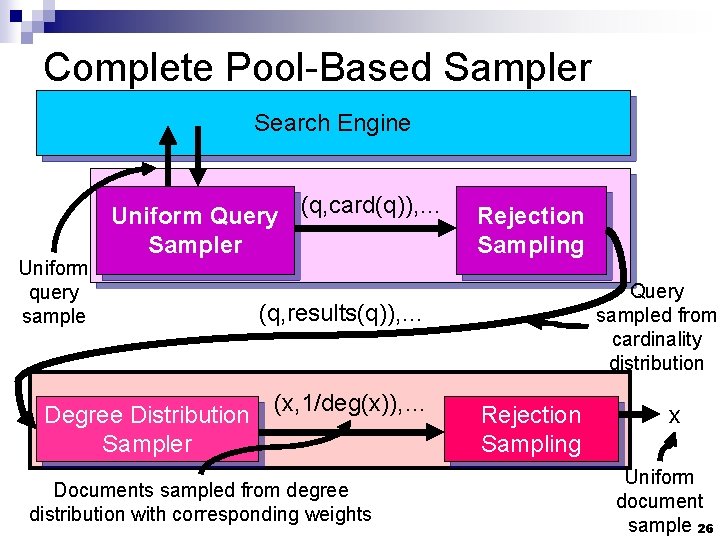 Complete Pool-Based Sampler

Search Engine

Uniform Query Sampler

(q,card(q)),…

Rejection Sampling

Uniform query sample

(q,results(q)),…

Query sampled from cardinality distribution

Degree Distribution Sampler

(x,1/deg(x)),…

Rejection Sampling

x

Documents sampled from degree distribution with corresponding weights

Uniform document sample

26